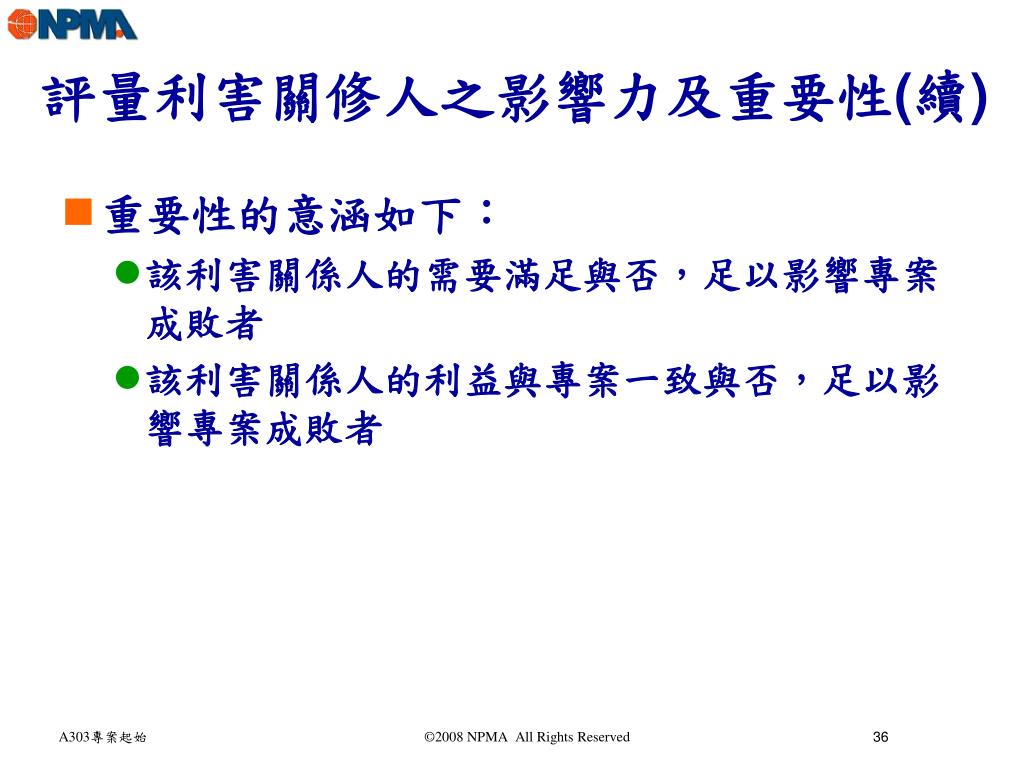 NPMA

評量利害關修人之影響力及重要性(續)

重要性的意涵如下：

該利害關係人的需要滿足與否，足以影響專案成敗者

該利害關係人的利益與專案一致與否，足以影響專案成敗者

A303專案起始

©2008 NPMA All Rights Reserved

36